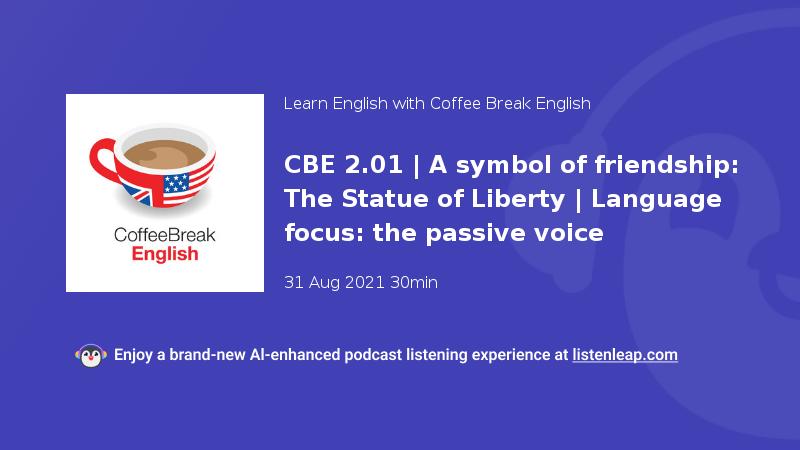 CoffeeBreak English

Learn English with Coffee Break English

CBE 2.01 | A symbol of friendship: The Statue of Liberty | Language focus: the passive voice

31 Aug 2021 30min

Enjoy a brand-new AI-enhanced podcast listening experience at listenleap.com